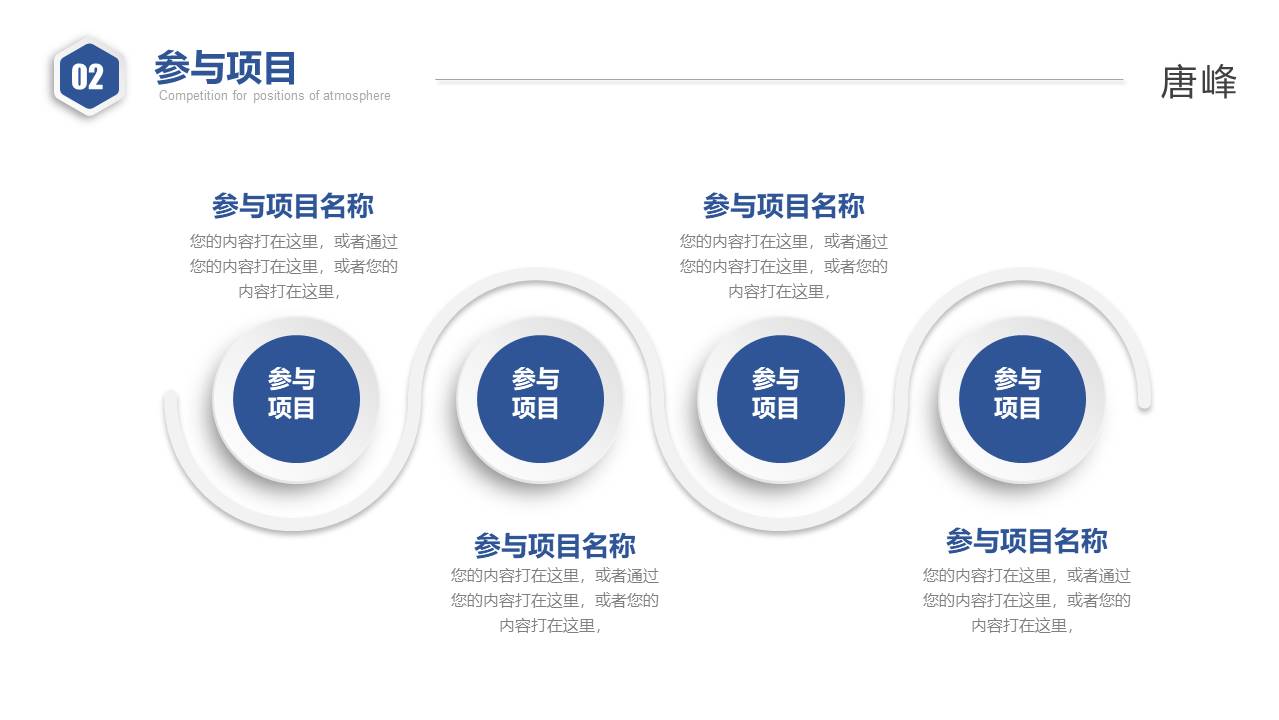 02

参与项目

Competition for positions of atmosphere

唐峰

参与项目名称

您的内容打在这里，或者通过您的内容打在这里，或者您的内容打在这里，

参与项目名称

您的内容打在这里，或者通过您的内容打在这里，或者您的内容打在这里，

参与项目

参与项目

参与项目

参与项目

参与项目名称

您的内容打在这里，或者通过您的内容打在这里，或者您的内容打在这里，

参与项目名称

您的内容打在这里，或者通过您的内容打在这里，或者您的内容打在这里，